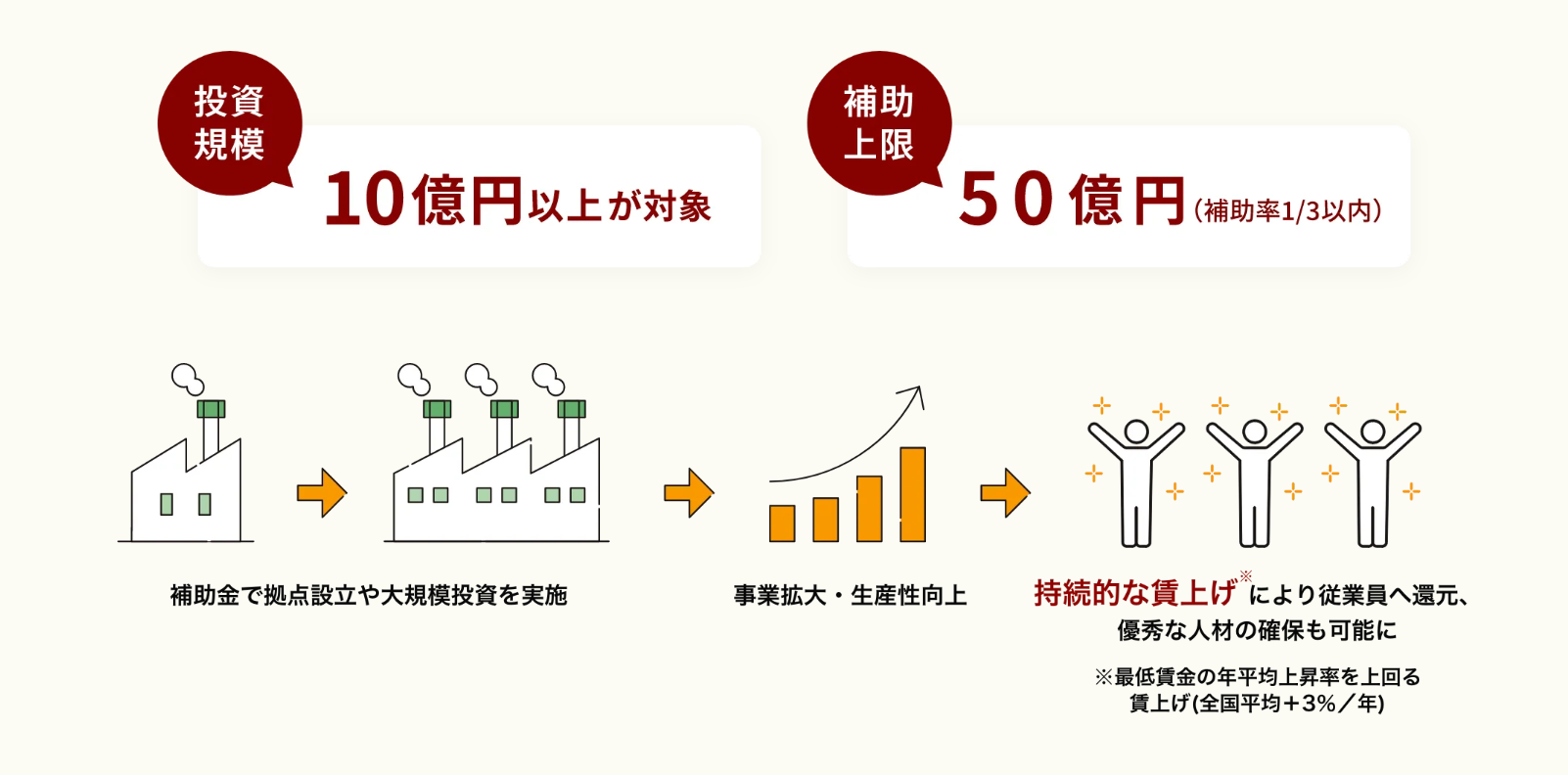 投資規模

10億円以上が対象

補助上限

50億円（補助率1/3以内）

補助金で拠点設立や大規模投資を実施

事業拡大・生産性向上

持続的な賃上げ※により従業員へ還元、優秀な人材の確保も可能に

※最低賃金の年平均上昇率を上回る賃上げ(全国平均＋3%／年)